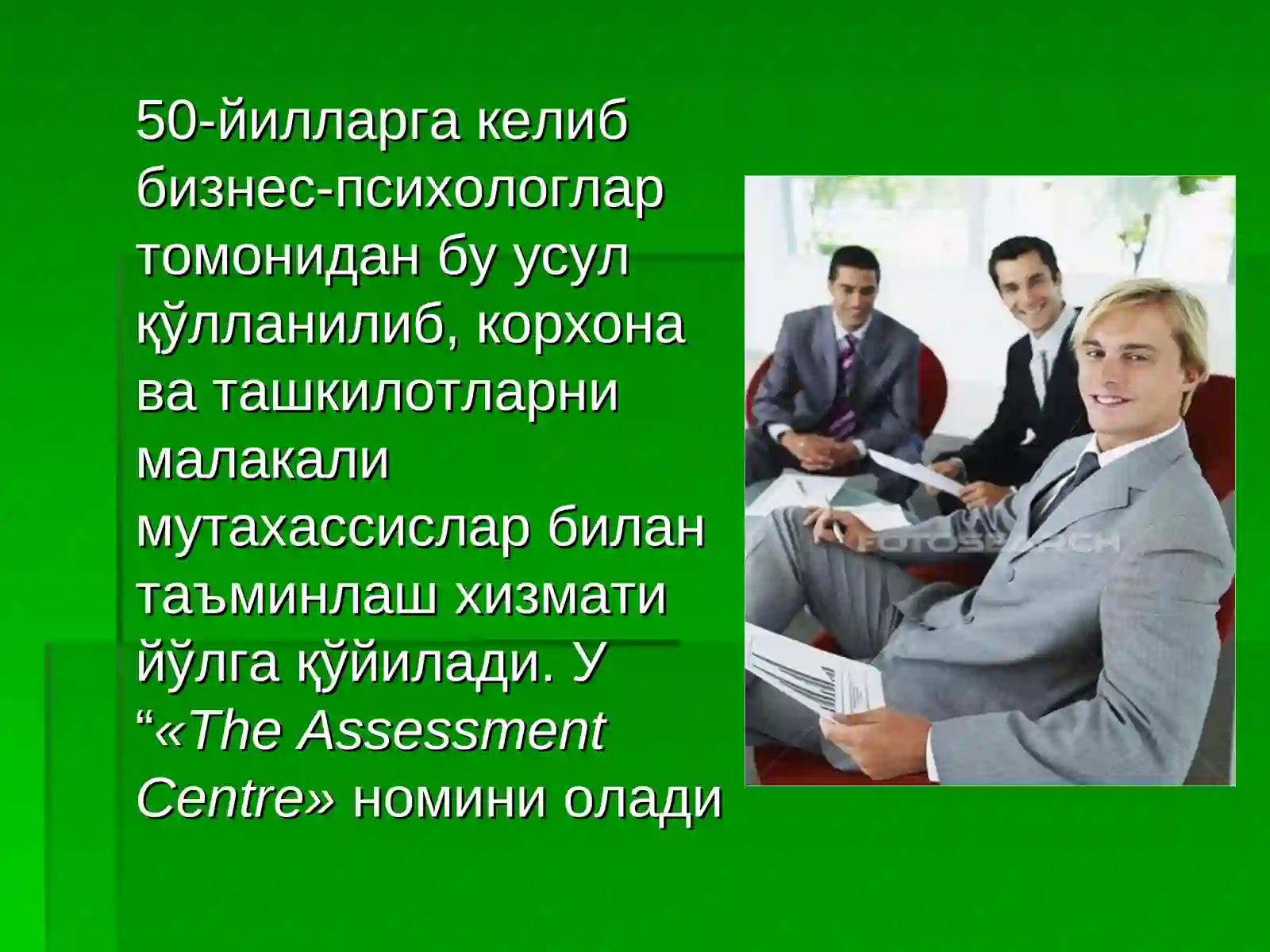 50-йилларга келиб бизнес-психологлар томонидан бу усул қўлланилиб, корхона ва ташкилотларни малакали мутахассислар билан таъминлаш хизмати йўлга қўйилади. У “«The Assessment Centre» номини олади

FOTOSEARCH